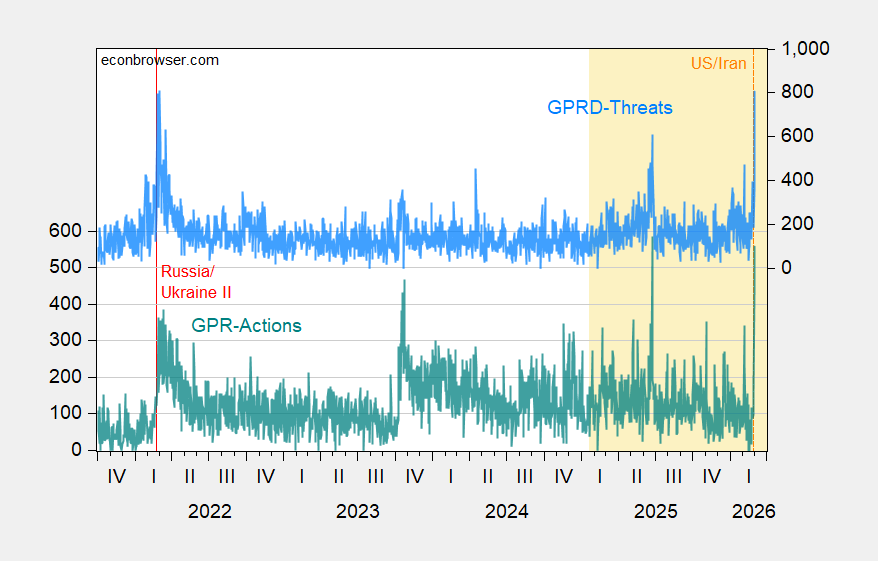 econbrowser.com

US/Iran

GPRD-Threats

Russia/
Ukraine II

GPR-Actions

1,000
800
600
400
200
0

600
500
400
300
200
100
0

IV I II III IV I II III IV I II III IV I II III IV I

2022 2023 2024 2025 2026